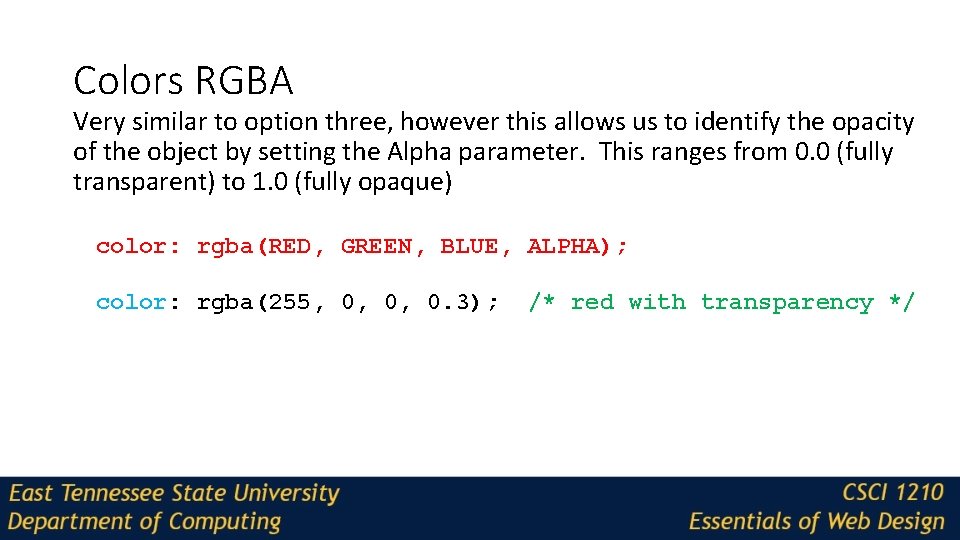 Colors RGBA

Very similar to option three, however this allows us to identify the opacity of the object by setting the Alpha parameter. This ranges from 0.0 (fully transparent) to 1.0 (fully opaque)

color: rgba(RED, GREEN, BLUE, ALPHA);

color: rgba(255, 0, 0, 0.3); /* red with transparency */

East Tennessee State University
Department of Computing

CSCI 1210
Essentials of Web Design